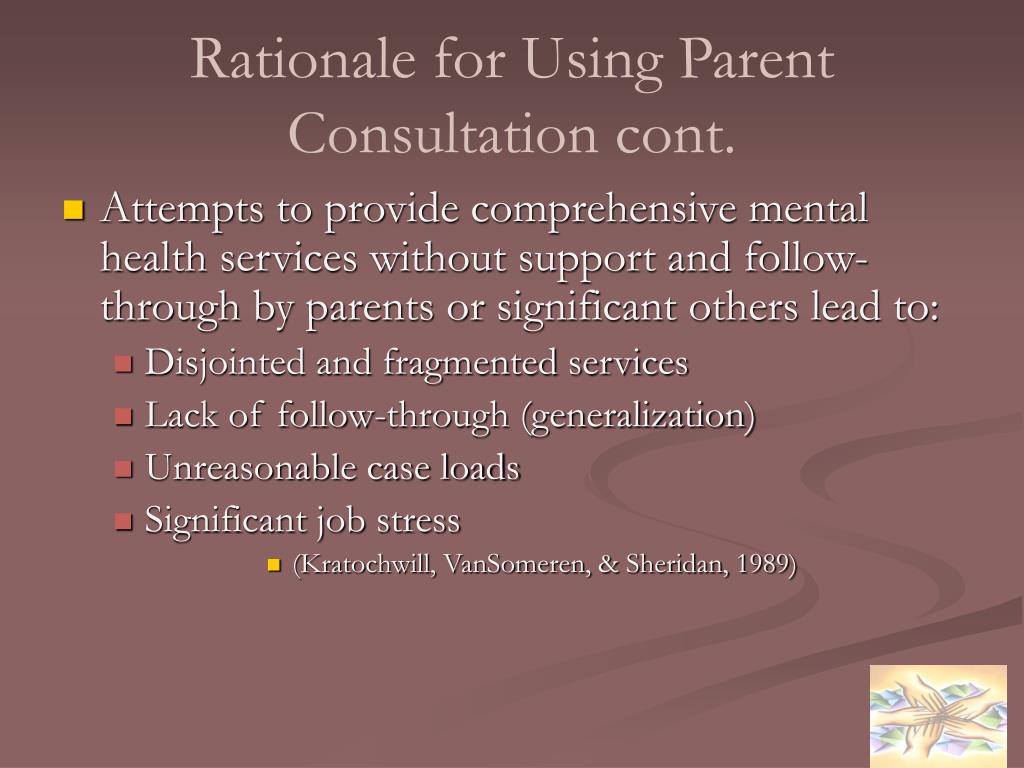 Rationale for Using Parent Consultation cont.

Attempts to provide comprehensive mental health services without support and follow-through by parents or significant others lead to:

Disjointed and fragmented services

Lack of follow-through (generalization)

Unreasonable case loads

Significant job stress

(Kratochwill, VanSomeren, & Sheridan, 1989)